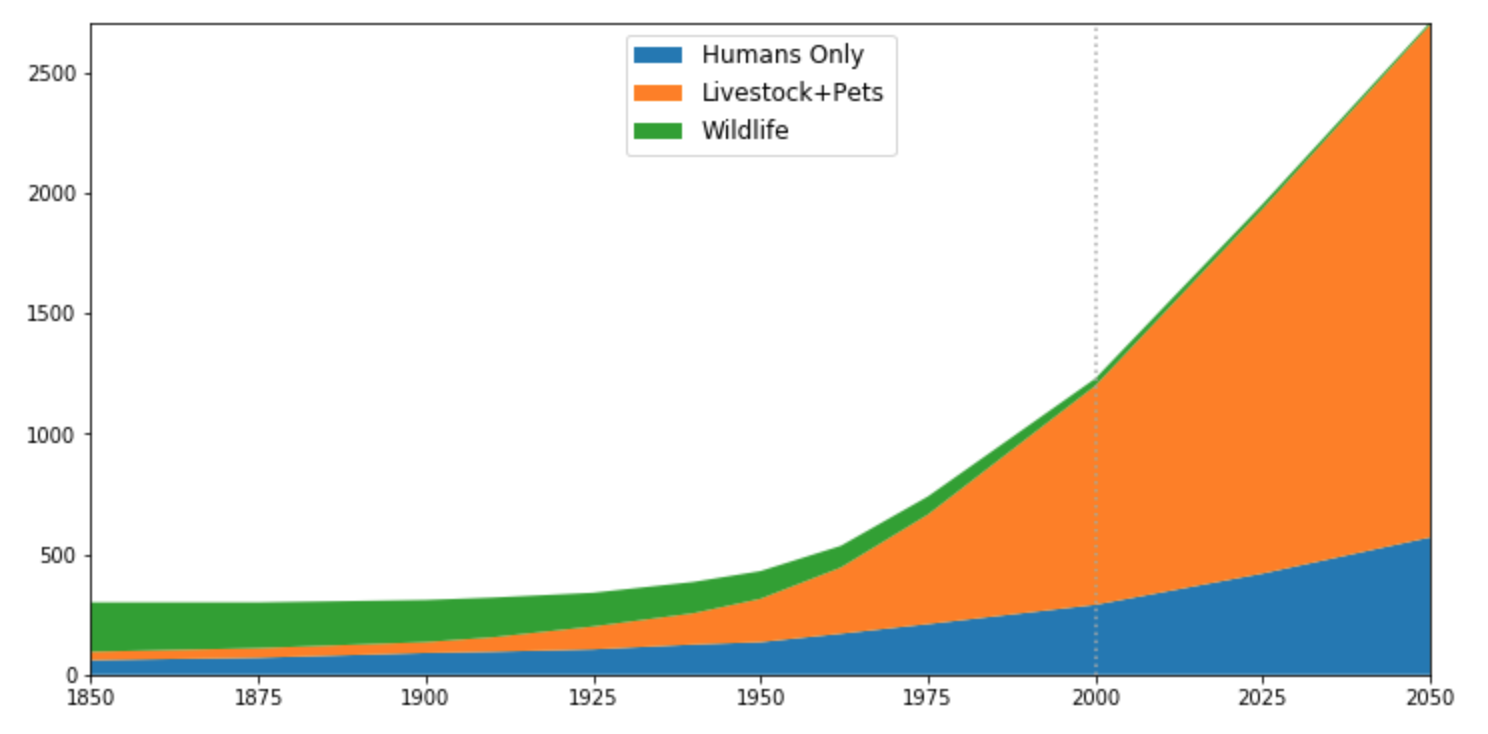 Humans Only
Livestock+Pets
Wildlife

2500
2000
1500
1000
500
0

1850 1875 1900 1925 1950 1975 2000 2025 2050